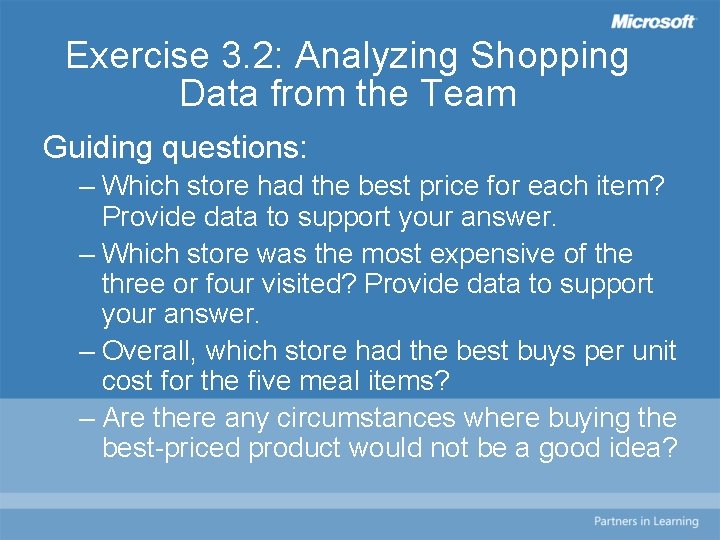 Microsoft

Exercise 3.2: Analyzing Shopping Data from the Team

Guiding questions:

– Which store had the best price for each item? Provide data to support your answer.

– Which store was the most expensive of the three or four visited? Provide data to support your answer.

– Overall, which store had the best buys per unit cost for the five meal items?

– Are there any circumstances where buying the best-priced product would not be a good idea?

Partners in Learning